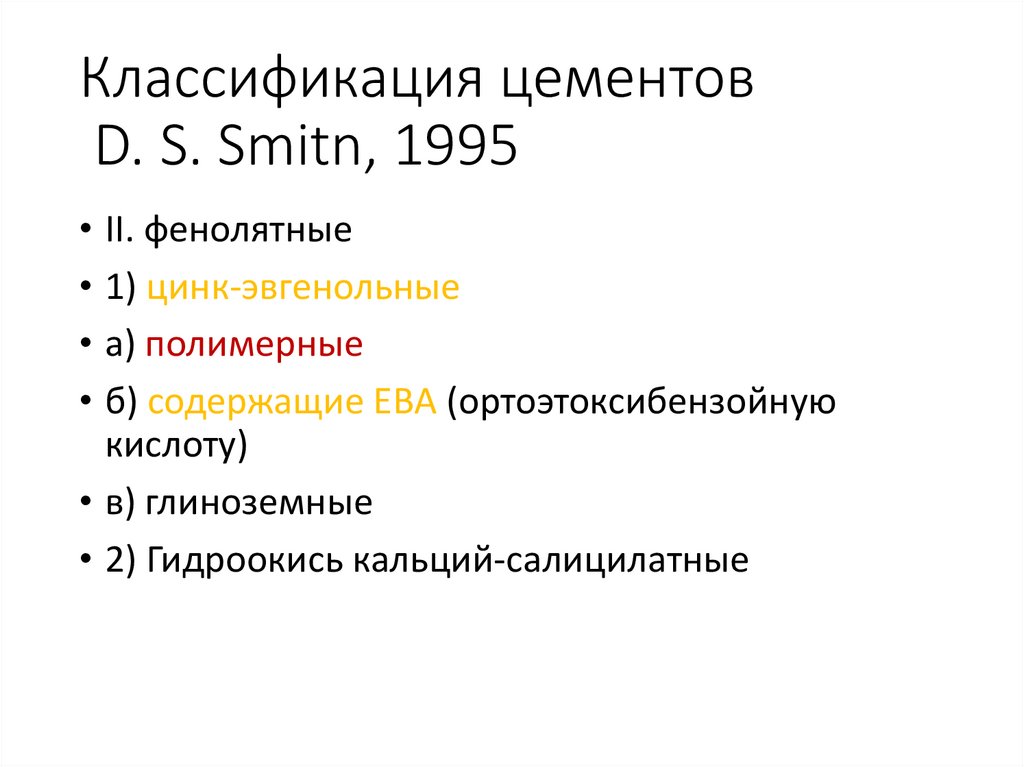 Классификация цементов
D. S. Smitn, 1995

• II. фенолятные
• 1) цинк-эвгенольные
• а) полимерные
• б) содержащие ЕВА (ортоэтоксибензойную кислоту)
• в) глиноземные
• 2) Гидроокись кальций-салицилатные